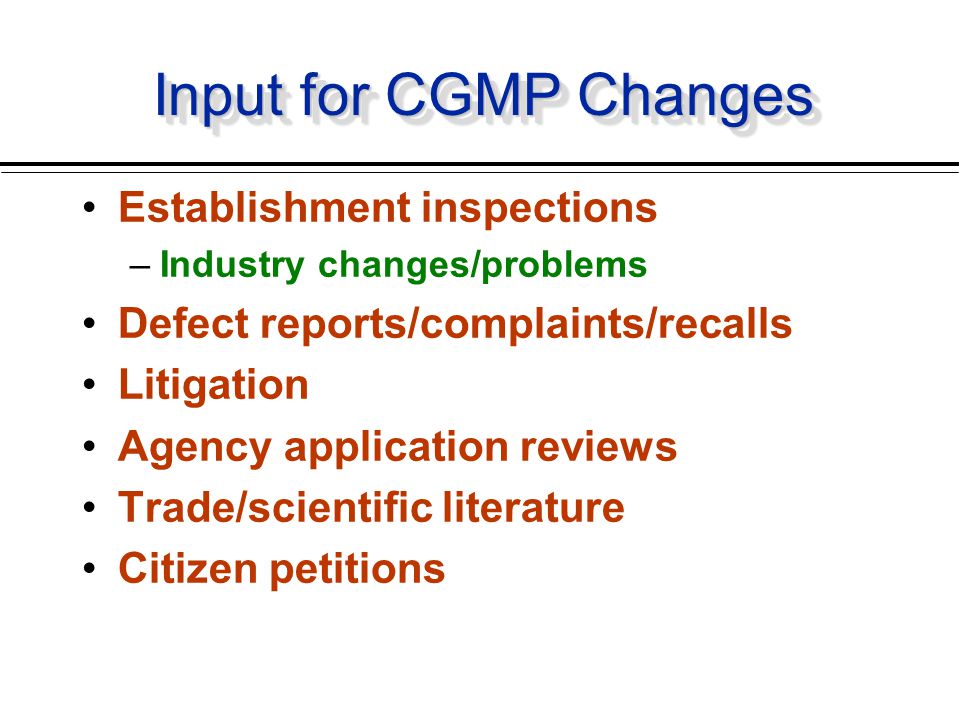 Input for CGMP Changes

• Establishment inspections
– Industry changes/problems
• Defect reports/complaints/recalls
• Litigation
• Agency application reviews
• Trade/scientific literature
• Citizen petitions